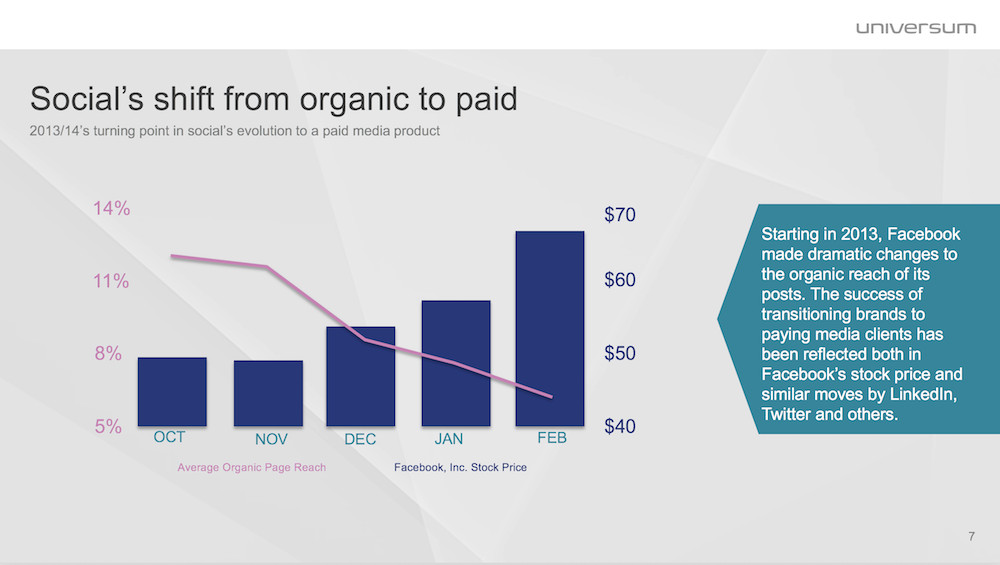 universum

Social's shift from organic to paid

2013/14's turning point in social's evolution to a paid media product

14%
11%
8%
5%

$70
$60
$50
$40

OCT NOV DEC JAN FEB

Average Organic Page Reach
Facebook, Inc. Stock Price

Starting in 2013, Facebook made dramatic changes to the organic reach of its posts. The success of transitioning brands to paying media clients has been reflected both in Facebook's stock price and similar moves by LinkedIn, Twitter and others.

7